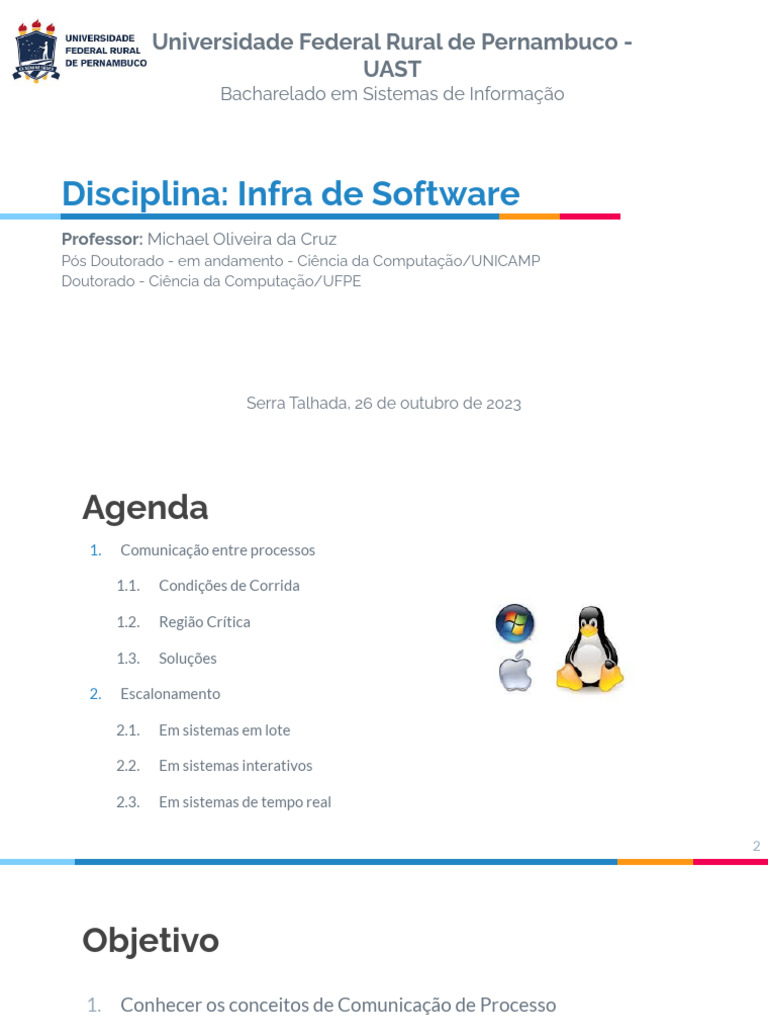 UNIVERSIDADE FEDERAL RURAL DE PERNAMBUCO

Universidade Federal Rural de Pernambuco - UAST

Bacharelado em Sistemas de Informação

Disciplina: Infra de Software

Professor: Michael Oliveira da Cruz
Pós Doutorado - em andamento - Ciência da Computação/UNICAMP
Doutorado - Ciência da Computação/UFPE

Serra Talhada, 26 de outubro de 2023

Agenda

1. Comunicação entre processos
1.1. Condições de Corrida
1.2. Região Crítica
1.3. Soluções
2. Escalonamento
2.1. Em sistemas em lote
2.2. Em sistemas interativos
2.3. Em sistemas de tempo real

2

Objetivo

1. Conhecer os conceitos de Comunicação de Processo